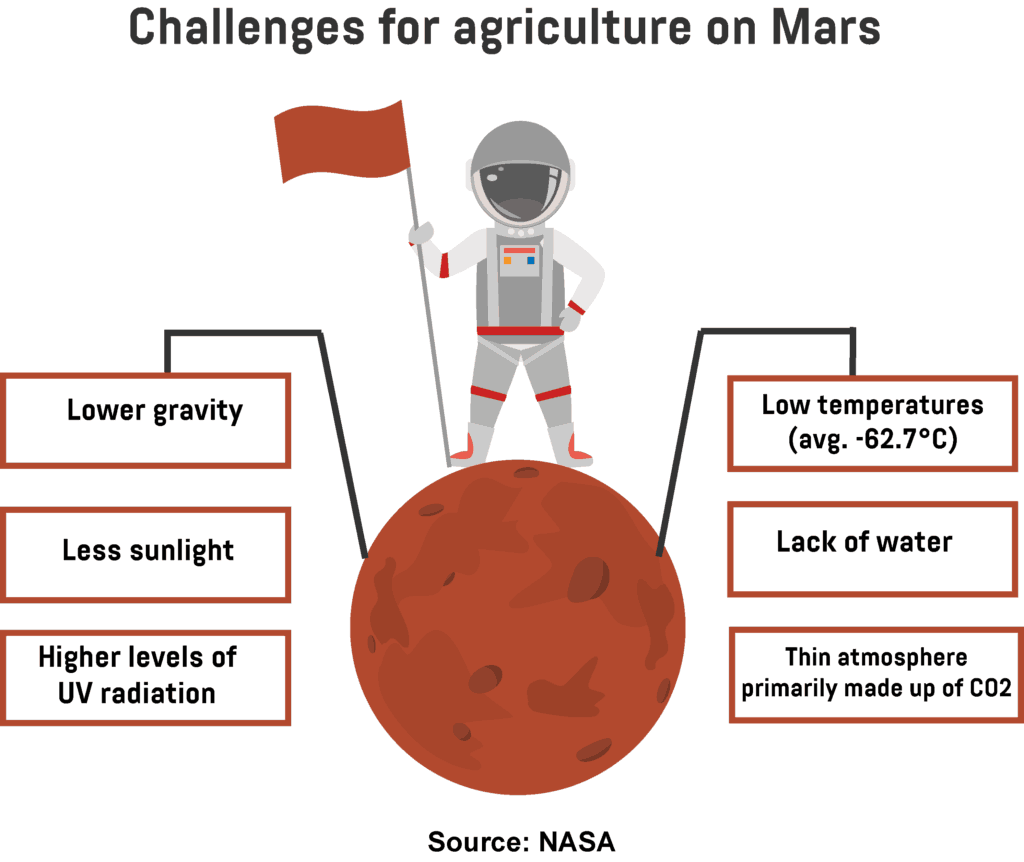 Challenges for agriculture on Mars

Lower gravity

Less sunlight

Higher levels of UV radiation

Low temperatures (avg. -62.7°C)

Lack of water

Thin atmosphere primarily made up of CO2

Source: NASA